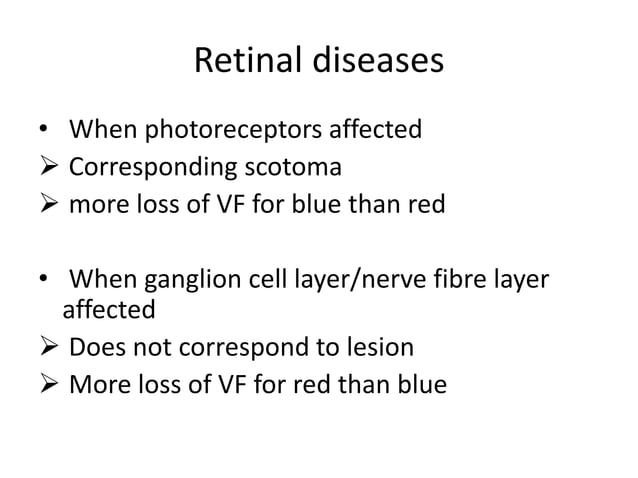 Retinal diseases

• When photoreceptors affected
➢ Corresponding scotoma
➢ more loss of VF for blue than red

• When ganglion cell layer/nerve fibre layer affected
➢ Does not correspond to lesion
➢ More loss of VF for red than blue